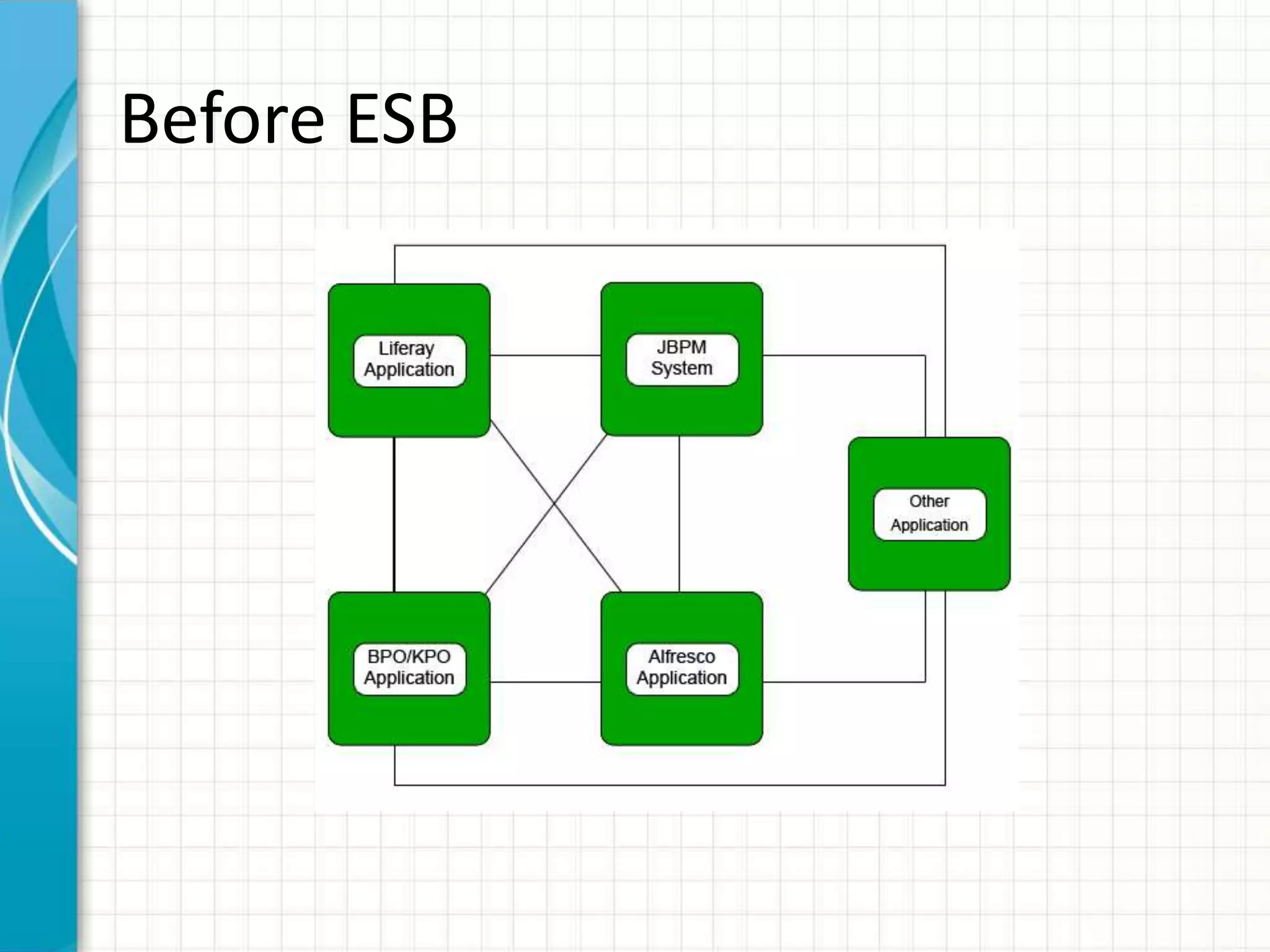 Before ESB

Liferay Application

JBPM System

Other Application

BPO/KPO Application

Alfresco Application